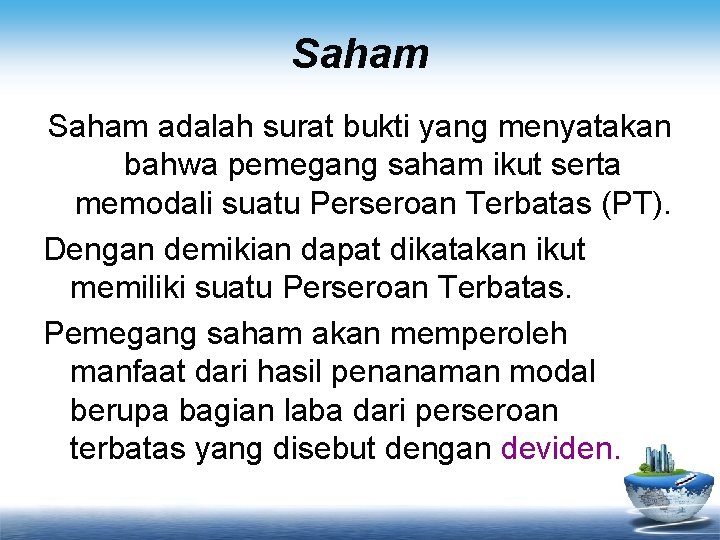 Saham

Saham adalah surat bukti yang menyatakan bahwa pemegang saham ikut serta memodali suatu Perseroan Terbatas (PT).

Dengan demikian dapat dikatakan ikut memiliki suatu Perseroan Terbatas.

Pemegang saham akan memperoleh manfaat dari hasil penanaman modal berupa bagian laba dari perseroan terbatas yang disebut dengan deviden.